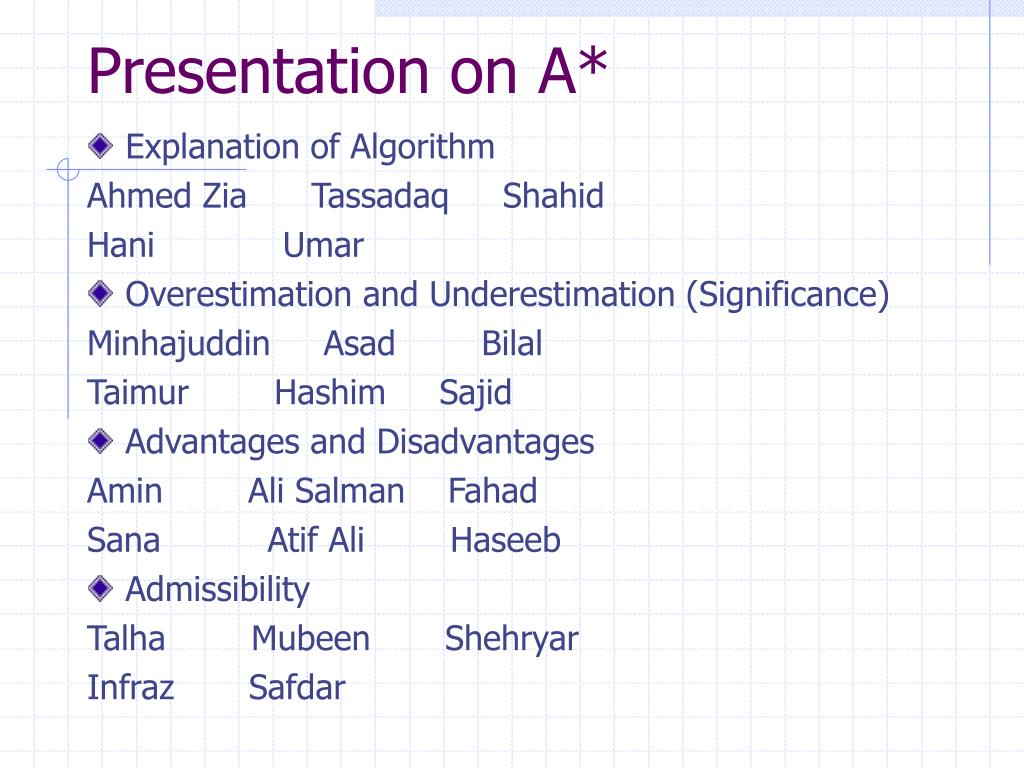 Presentation on A*

Explanation of Algorithm
Ahmed Zia Tassadaq Shahid
Hani Umar

Overestimation and Underestimation (Significance)
Minhajuddin Asad Bilal
Taimur Hashim Sajid

Advantages and Disadvantages
Amin Ali Salman Fahad
Sana Atif Ali Haseeb

Admissibility
Talha Mubeen Shehryar
Infraz Safdar